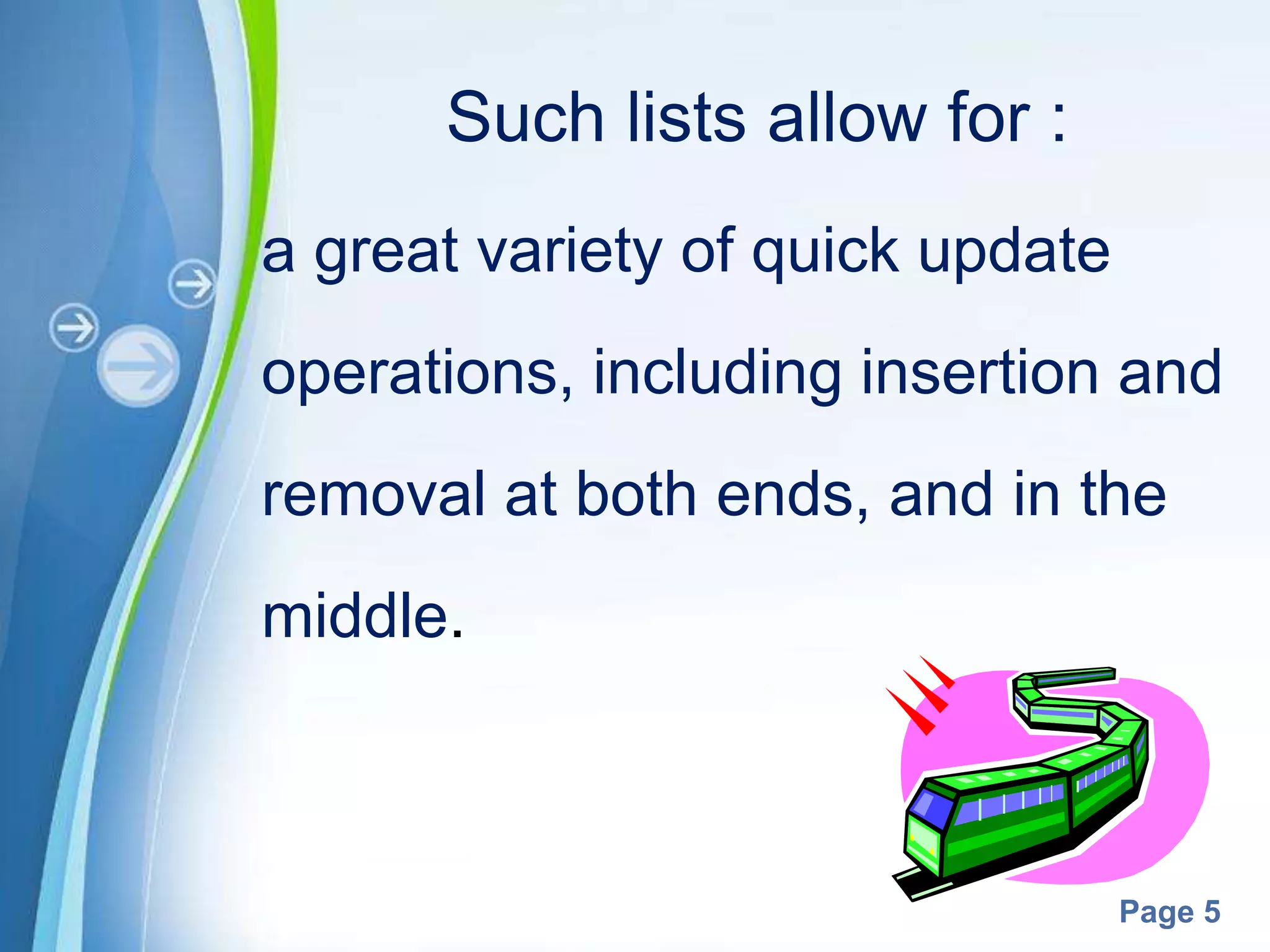 Such lists allow for :

a great variety of quick update operations, including insertion and removal at both ends, and in the middle.

Page 5